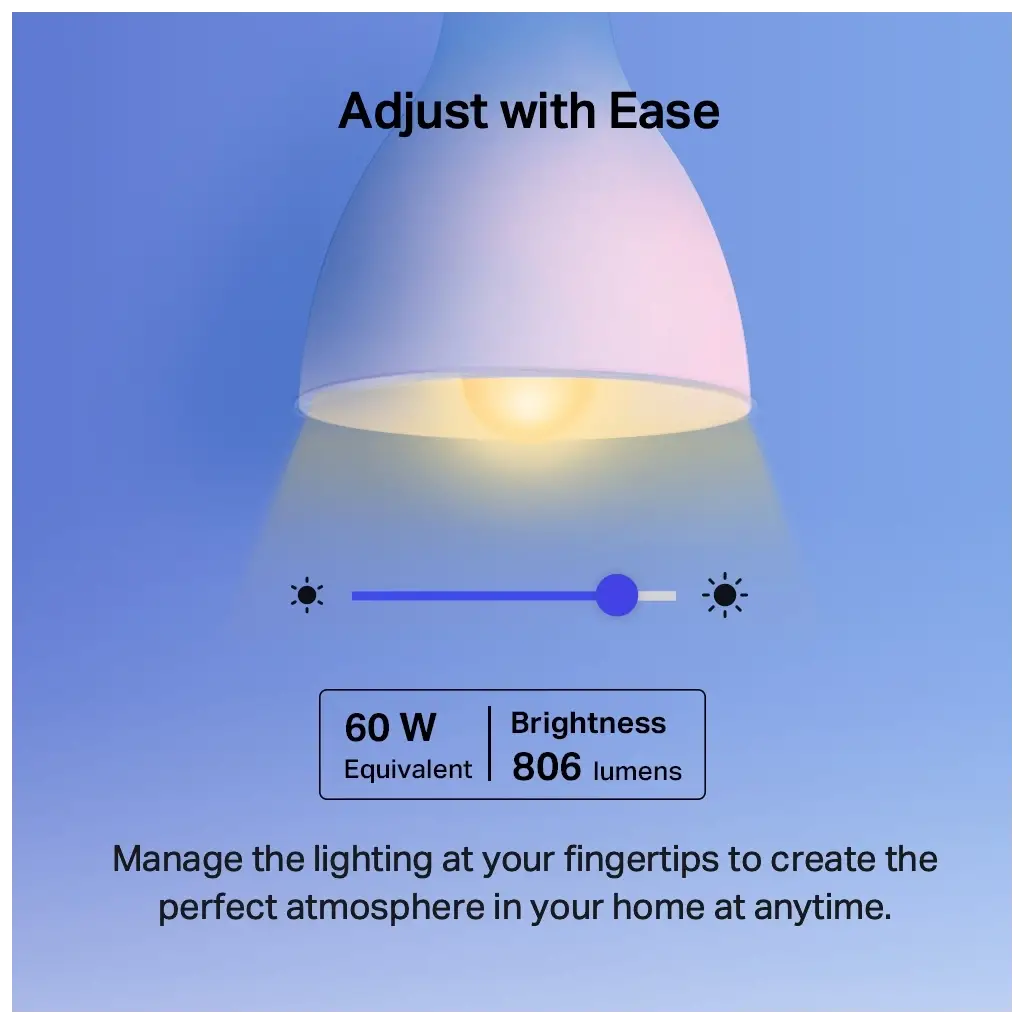 Adjust with Ease

60 W
Equivalent

Brightness
806 lumens

Manage the lighting at your fingertips to create the perfect atmosphere in your home at anytime.